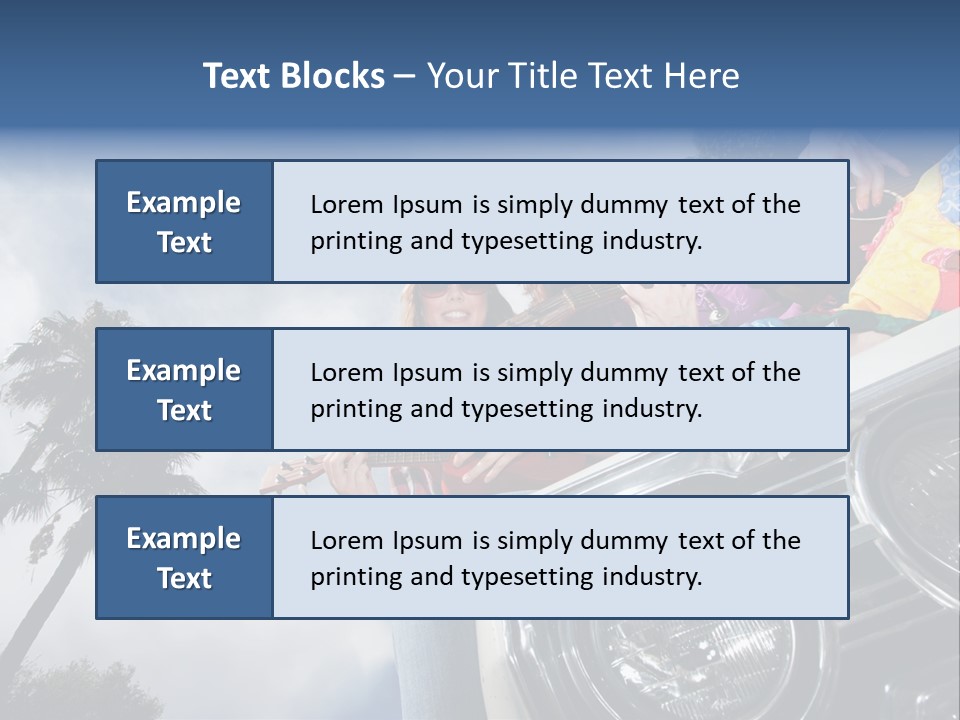 Text Blocks – Your Title Text Here

Example Text

Lorem Ipsum is simply dummy text of the printing and typesetting industry.

Example Text

Lorem Ipsum is simply dummy text of the printing and typesetting industry.

Example Text

Lorem Ipsum is simply dummy text of the printing and typesetting industry.